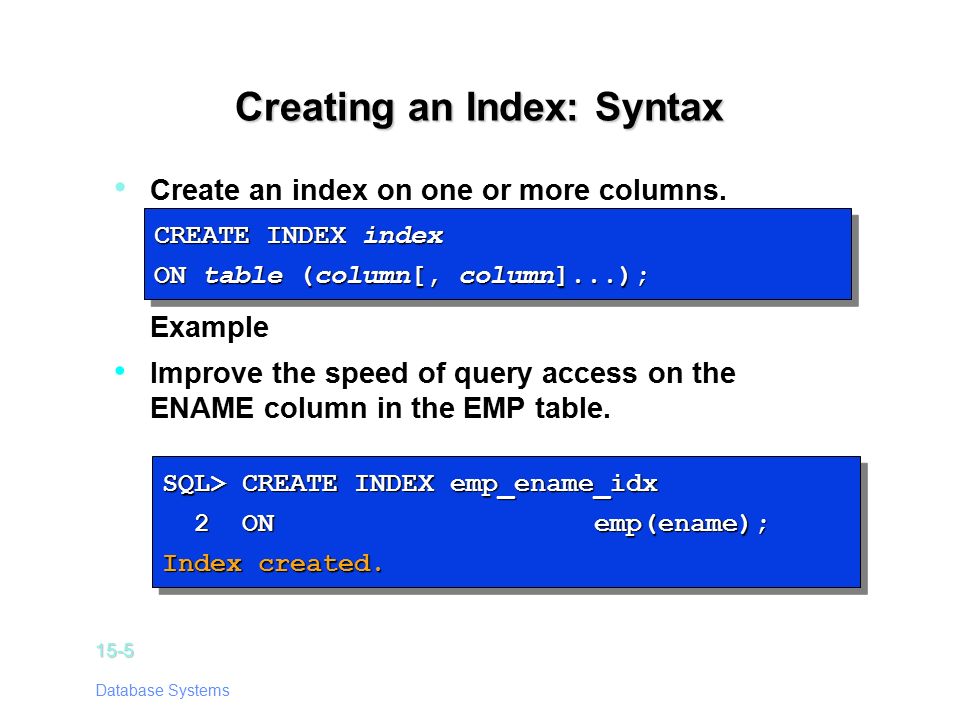 Creating an Index: Syntax

• Create an index on one or more columns.

CREATE INDEX index
ON table (column[, column]...);

Example

• Improve the speed of query access on the ENAME column in the EMP table.

SQL> CREATE INDEX emp_ename_idx
2 ON emp(ename);
Index created.

15-5

Database Systems